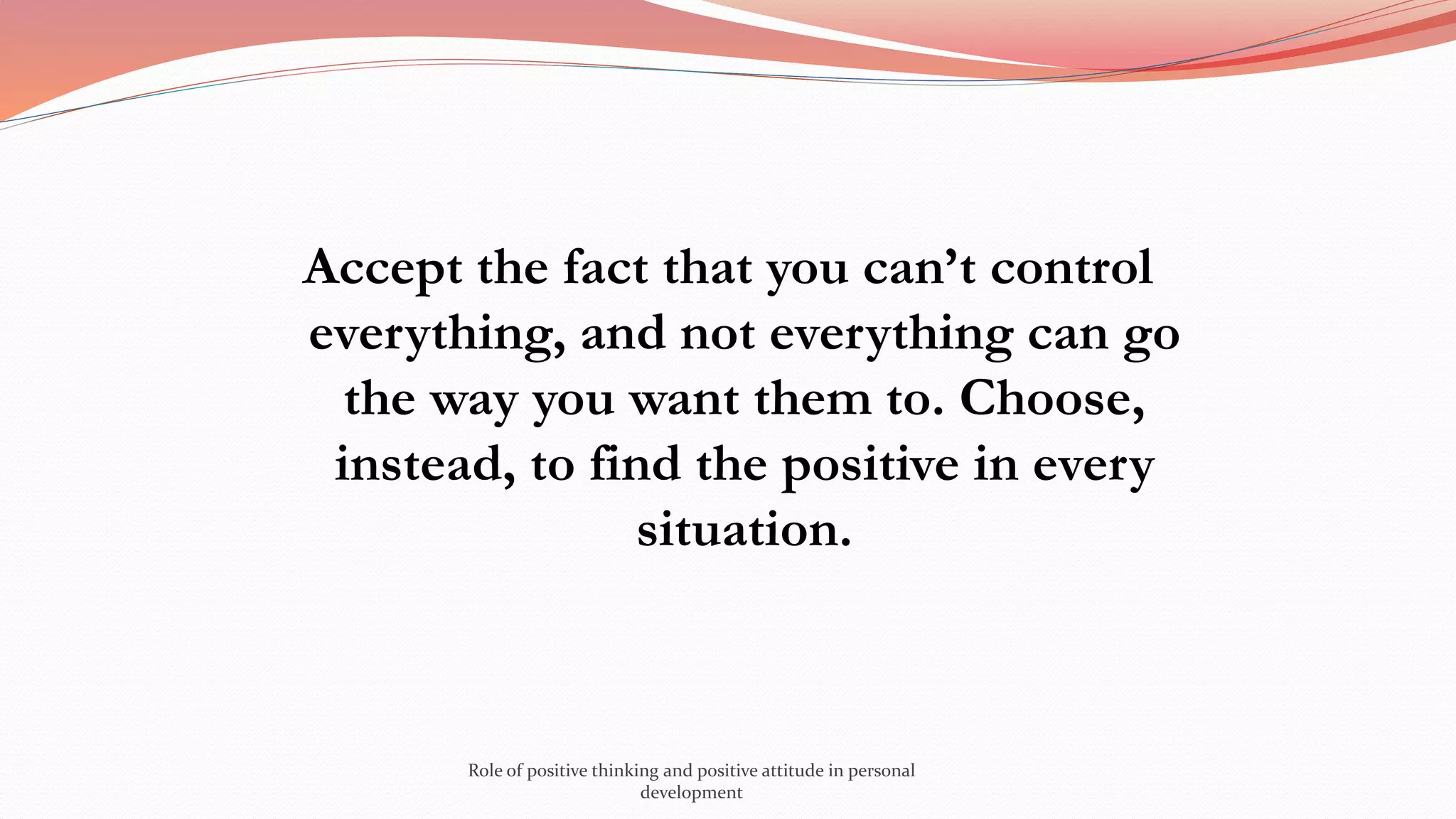 Accept the fact that you can’t control everything, and not everything can go the way you want them to. Choose, instead, to find the positive in every situation.

Role of positive thinking and positive attitude in personal development